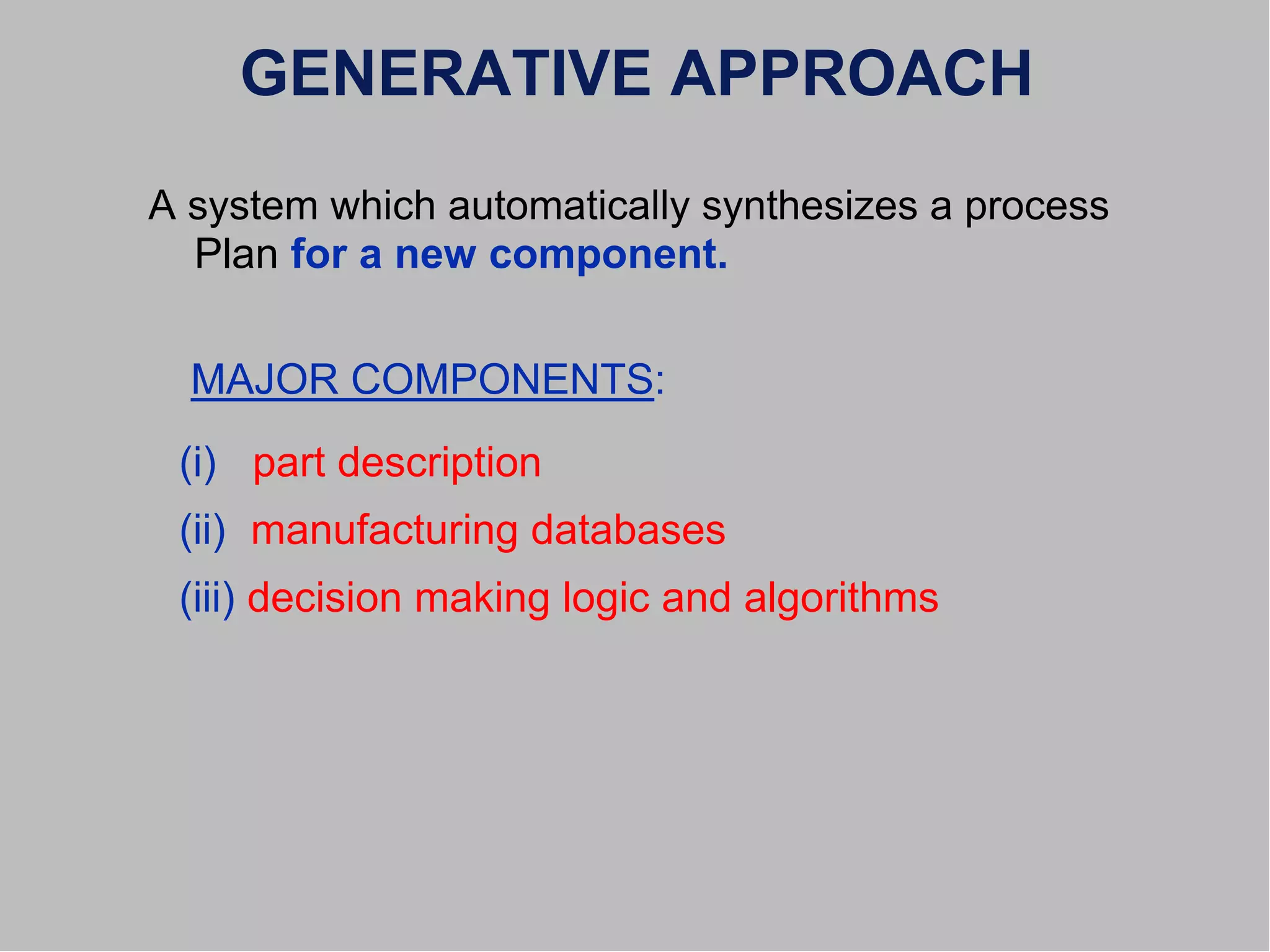 GENERATIVE APPROACH

A system which automatically synthesizes a process Plan for a new component.

MAJOR COMPONENTS:

(i) part description

(ii) manufacturing databases

(iii) decision making logic and algorithms